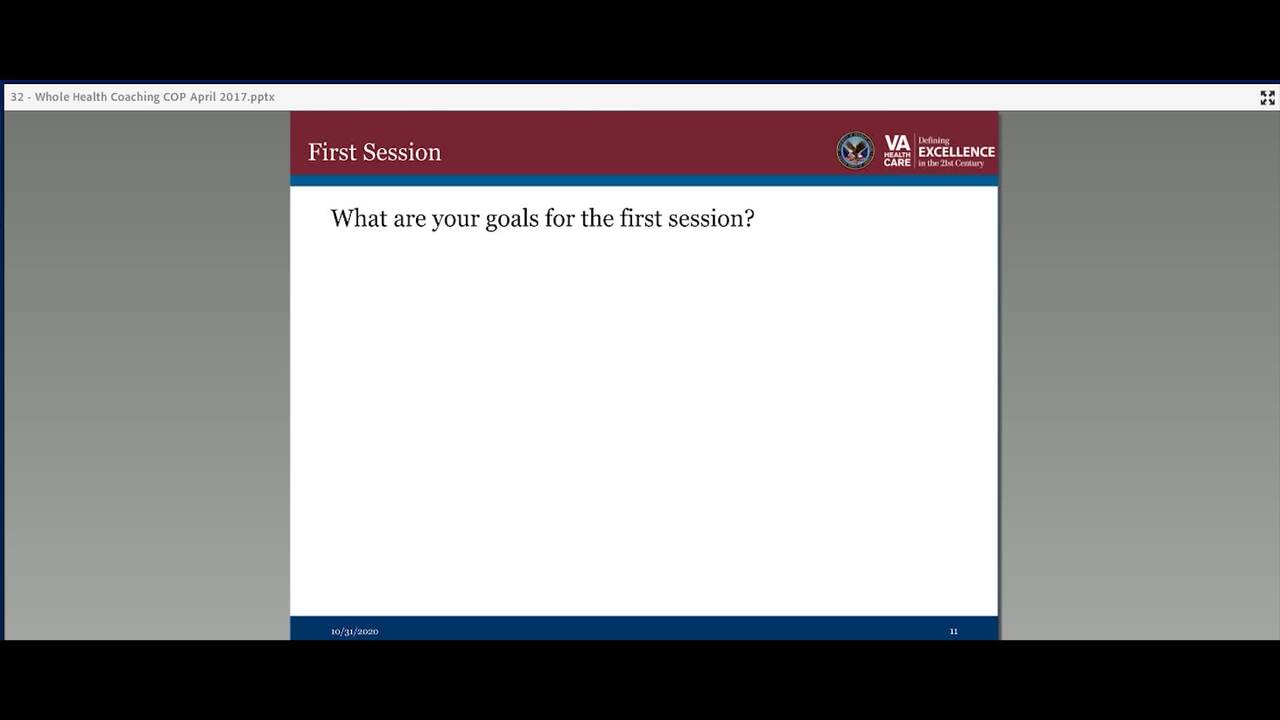 32 - Whole Health Coaching COP April 2017.pptx

First Session

VA HEALTH CARE Defining EXCELLENCE in the 21st Century

What are your goals for the first session?

10/31/2020

11